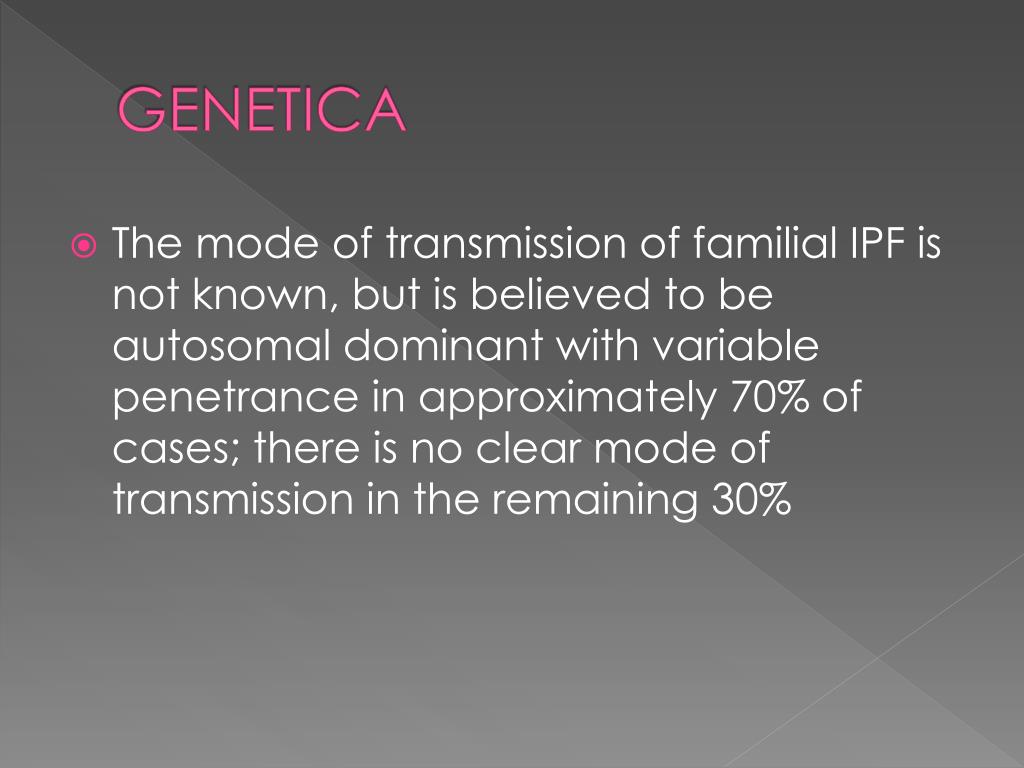 GENETICA

The mode of transmission of familial IPF is not known, but is believed to be autosomal dominant with variable penetrance in approximately 70% of cases; there is no clear mode of transmission in the remaining 30%